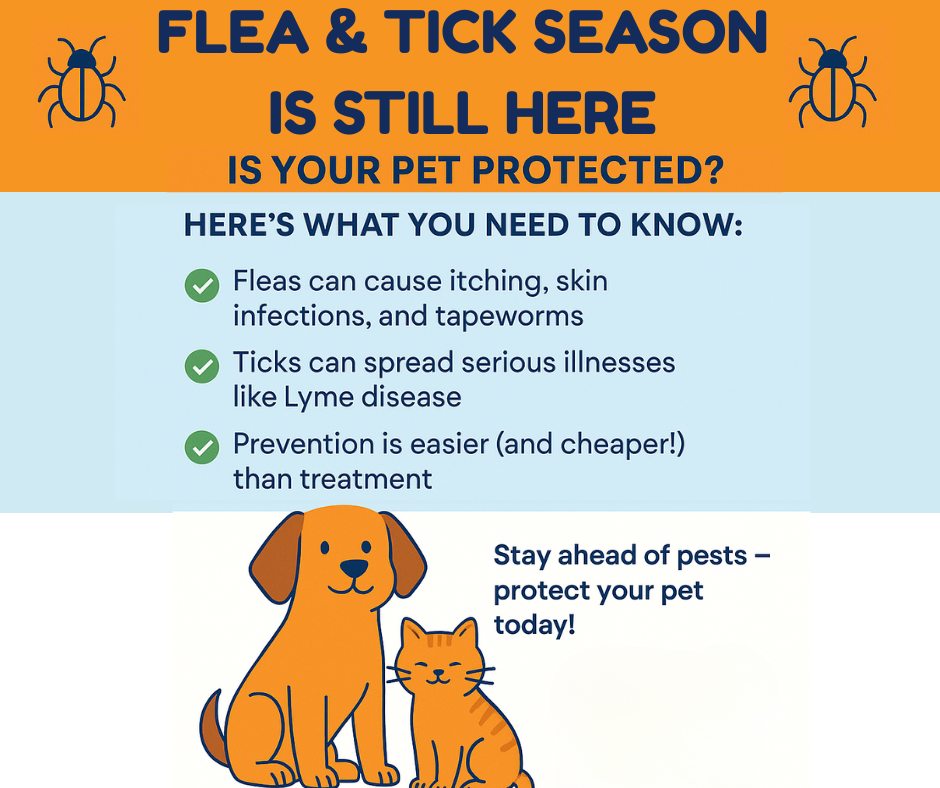 FLEA & TICK SEASON IS STILL HERE

IS YOUR PET PROTECTED?

HERE'S WHAT YOU NEED TO KNOW:

Fleas can cause itching, skin infections, and tapeworms

Ticks can spread serious illnesses like Lyme disease

Prevention is easier (and cheaper!) than treatment

Stay ahead of pests – protect your pet today!